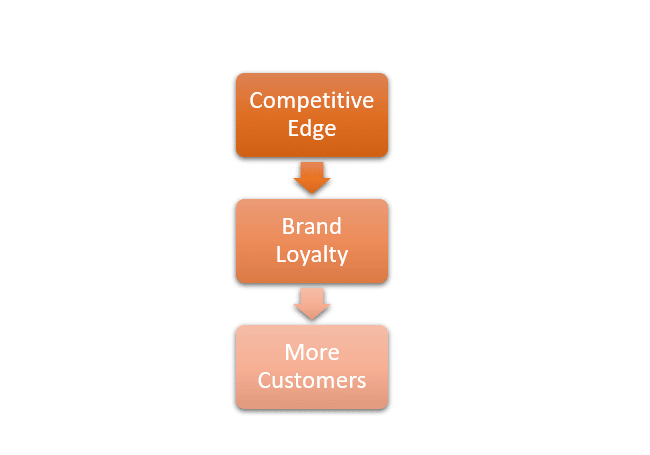 Competitive Edge

Brand Loyalty

More Customers